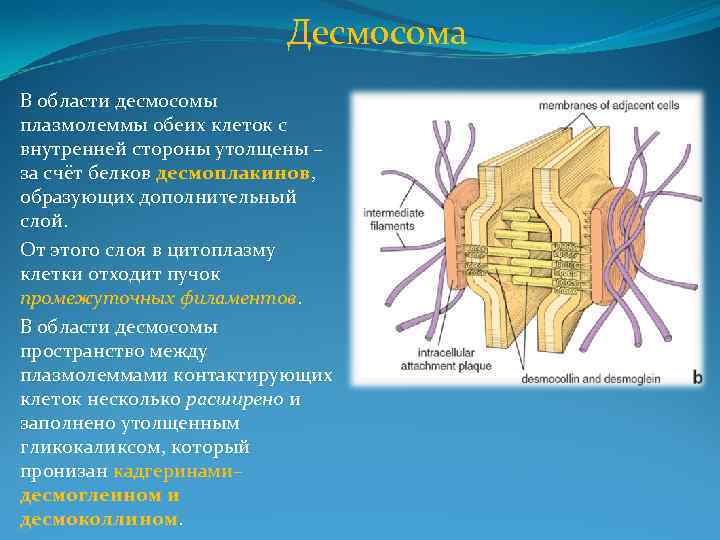 Десмосома

В области десмосомы плазмолеммы обеих клеток с внутренней стороны утолщены – за счёт белков десмоплакинов, образующих дополнительный слой.

От этого слоя в цитоплазму клетки отходит пучок промежуточных филаментов.

В области десмосомы пространство между плазмолеммами контактирующих клеток несколько расширено и заполнено утолщенным гликокаликсом, который пронизан кадгеринами– десмоглеином и десмоколлином.

membranes of adjacent cells
intermediate filaments
intracellular attachment plaque
desmocollin and desmoglein
b